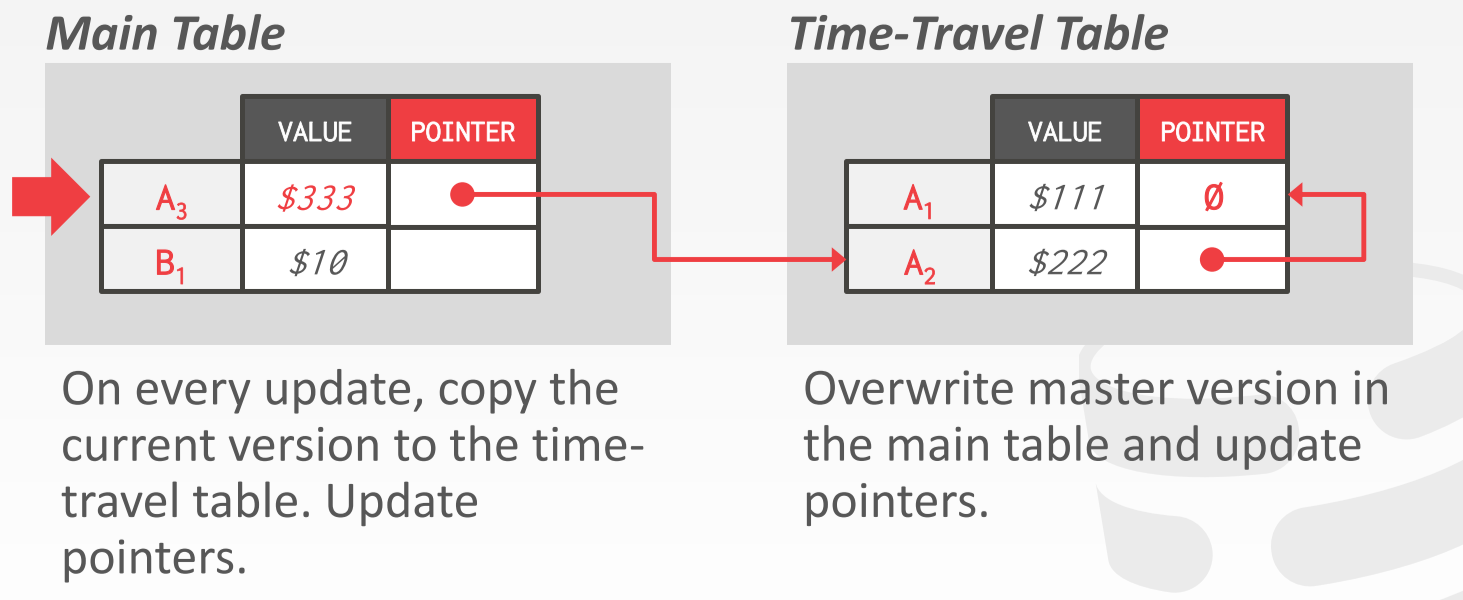 Main Table

|  | VALUE | POINTER |
|---|---|---|
| $A_3$ | $333 | |
| $B_1$ | $10 | |

On every update, copy the current version to the time-travel table. Update pointers.

Time-Travel Table

|  | VALUE | POINTER |
|---|---|---|
| $A_1$ | $111 | Ø |
| $A_2$ | $222 | |

Overwrite master version in the main table and update pointers.